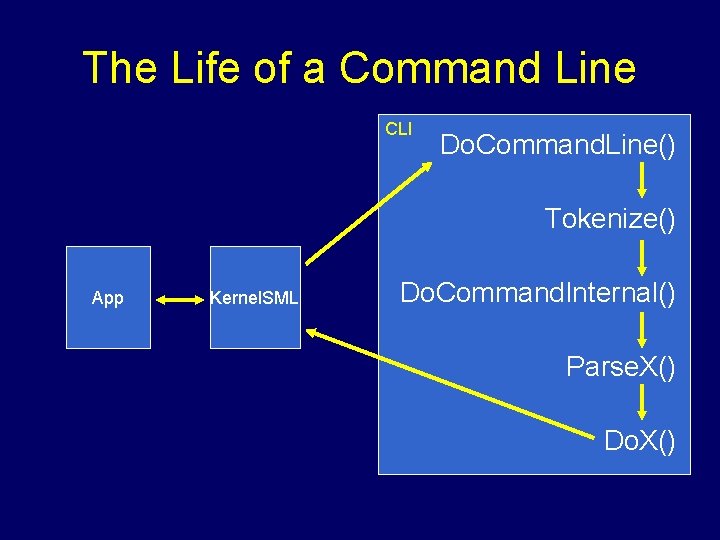 The Life of a Command Line

App

KernelSML

CLI

DoCommandLine()

Tokenize()

DoCommandInternal()

ParseX()

DoX()